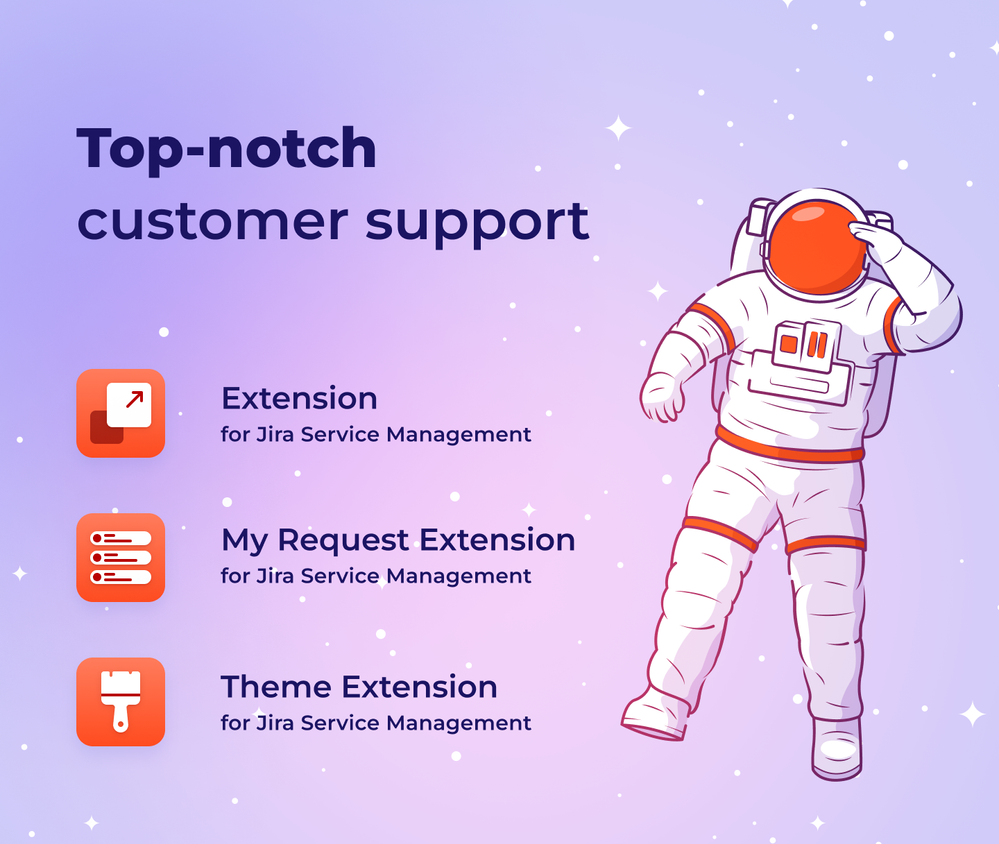 Top-notch
customer support

Extension
for Jira Service Management

My Request Extension
for Jira Service Management

Theme Extension
for Jira Service Management